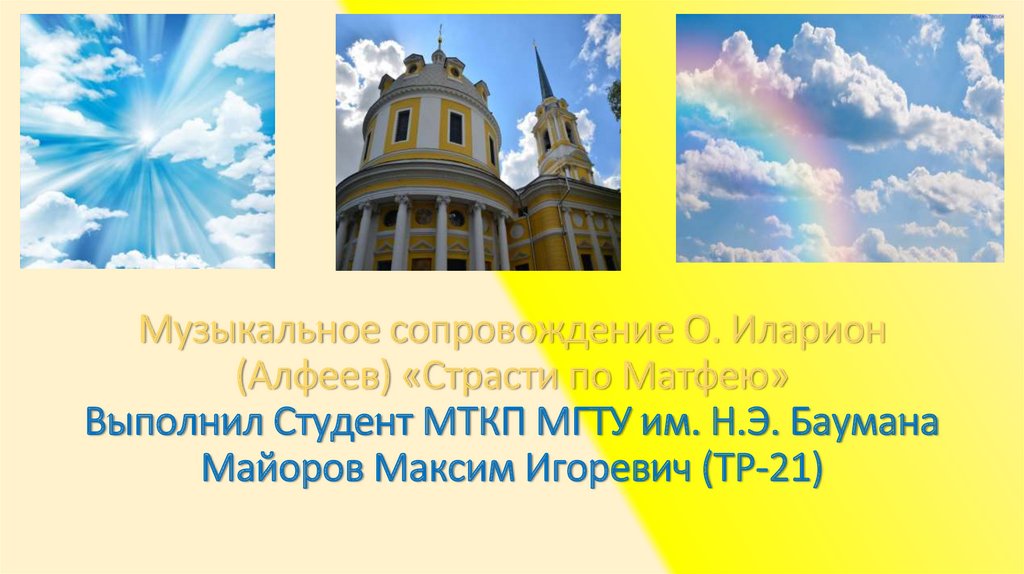 Музыкальное сопровождение О. Иларион (Алфеев) «Страсти по Матфею»
Выполнил Студент МТКП МГТУ им. Н.Э. Баумана Майоров Максим Игоревич (ТР-21)